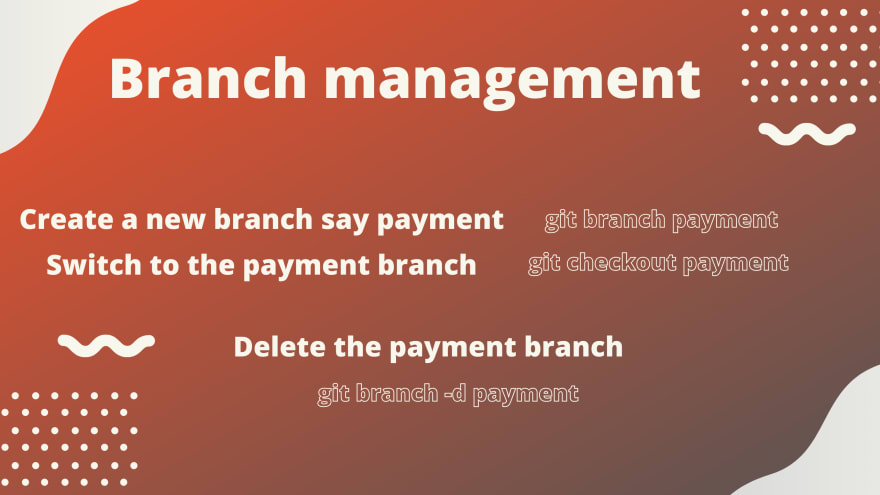 Branch management

Create a new branch say payment
git branch payment

Switch to the payment branch
git checkout payment

Delete the payment branch
git branch -d payment